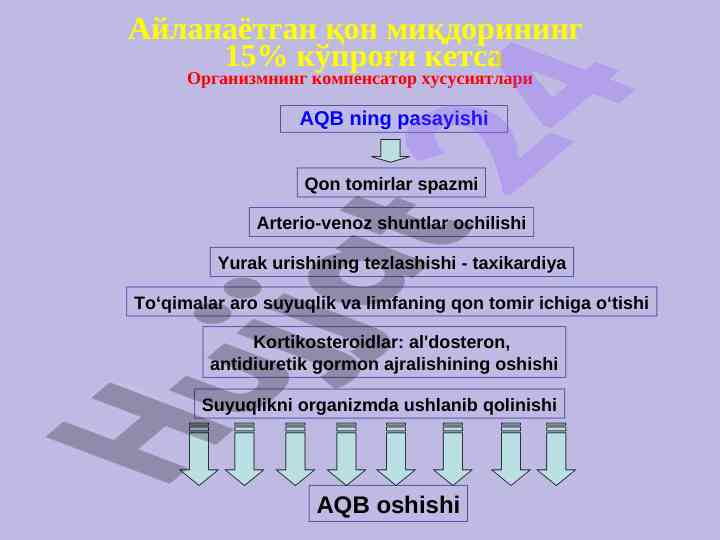 Айланаётган қон миқдорининг 15% кўпроғи кетса
Организмнинг компенсатор хусусиятлари

AQB ning pasayishi

Qon tomirlar spazmi

Arterio-venoz shuntlar ochilishi

Yurak urishining tezlashishi - taxikardiya

To‘qimalar aro suyuqlik va limfaning qon tomir ichiga o‘tishi

Kortikosteroidlar: al'dosteron, antidiuretik gormon ajralishining oshishi

Suyuqlikni organizmda ushlanib qolinishi

AQB oshishi

Hujjat 24